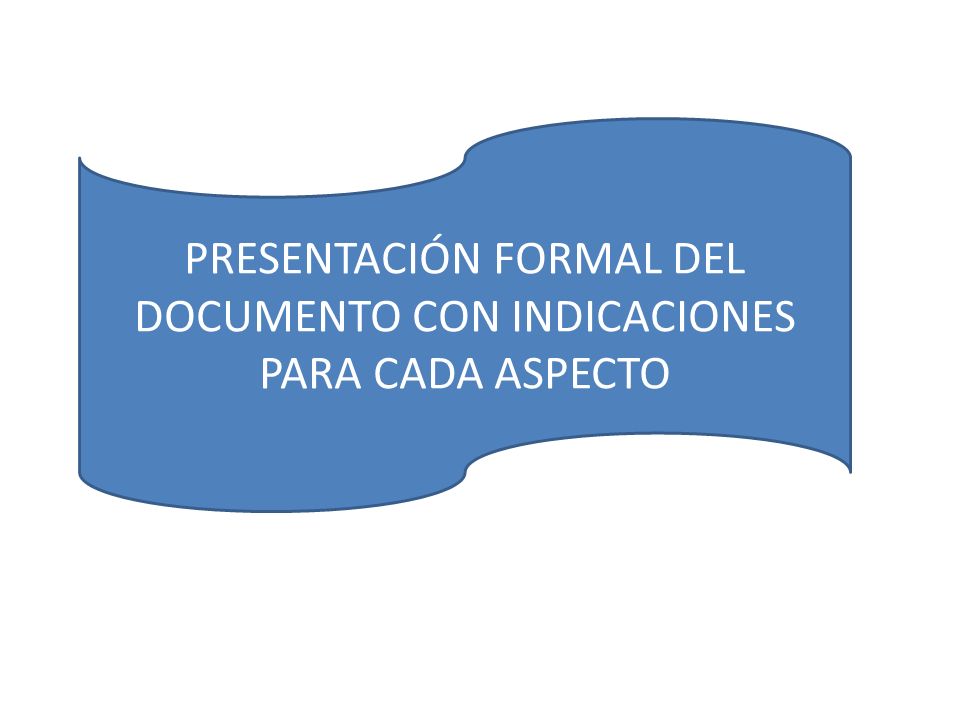 PRESENTACIÓN FORMAL DEL DOCUMENTO CON INDICACIONES PARA CADA ASPECTO